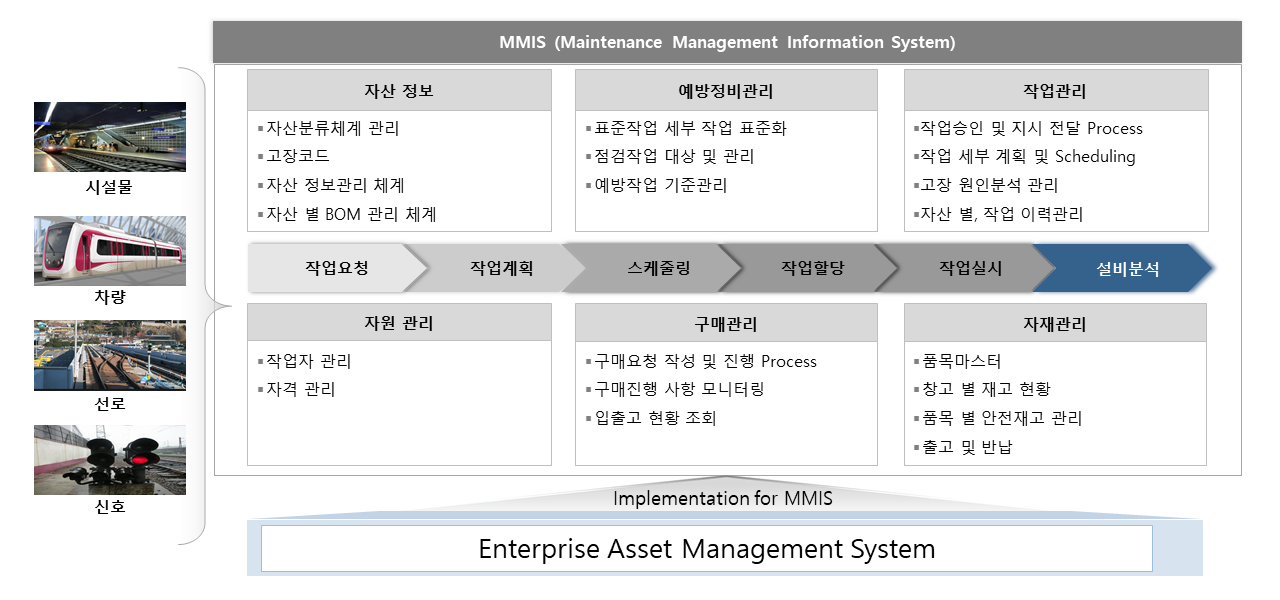 시설물

차량

선로

신호

MMIS (Maintenance Management Information System)

자산 정보
▪자산분류체계 관리
▪고장코드
▪자산 정보관리 체계
▪자산 별 BOM 관리 체계

예방정비관리
▪표준작업 세부 작업 표준화
▪점검작업 대상 및 관리
▪예방작업 기준관리

작업관리
▪작업승인 및 지시 전달 Process
▪작업 세부 계획 및 Scheduling
▪고장 원인분석 관리
▪자산 별, 작업 이력관리

작업요청 작업계획 스케줄링 작업할당 작업실시 설비분석

자원 관리
▪작업자 관리
▪자격 관리

구매관리
▪구매요청 작성 및 진행 Process
▪구매진행 사항 모니터링
▪입출고 현황 조회

자재관리
▪품목마스터
▪창고 별 재고 현황
▪품목 별 안전재고 관리
▪출고 및 반납

Implementation for MMIS

Enterprise Asset Management System